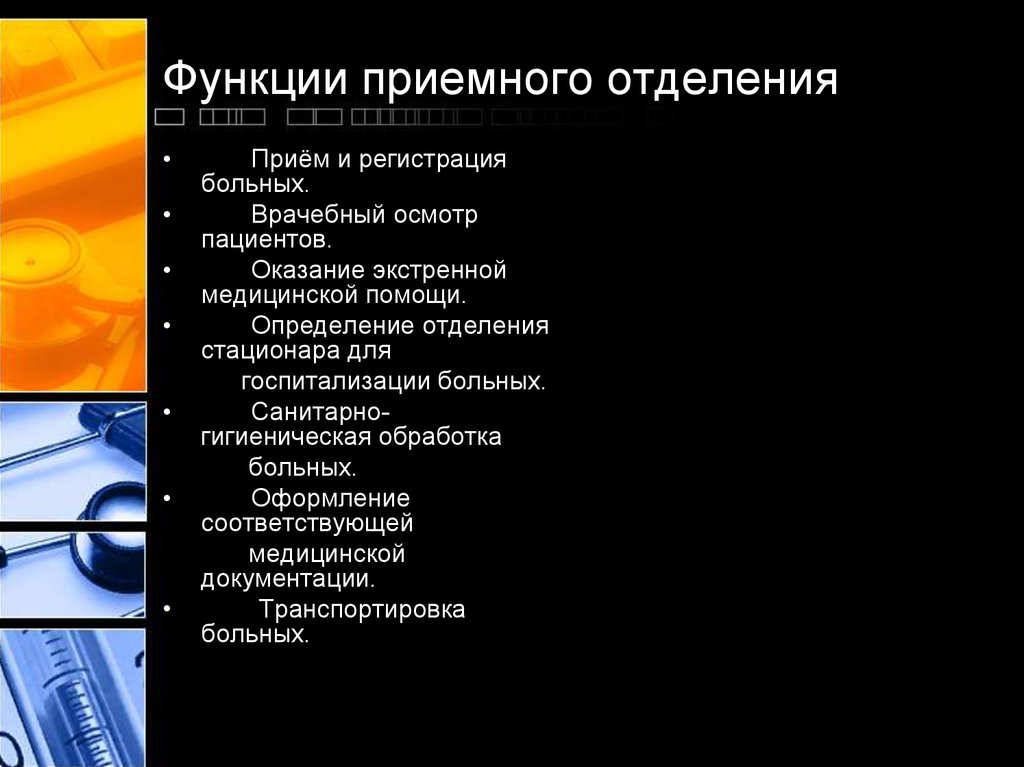 Функции приемного отделения

• Приём и регистрация больных.
• Врачебный осмотр пациентов.
• Оказание экстренной медицинской помощи.
• Определение отделения стационара для госпитализации больных.
• Санитарно-гигиеническая обработка больных.
• Оформление соответствующей медицинской документации.
• Транспортировка больных.